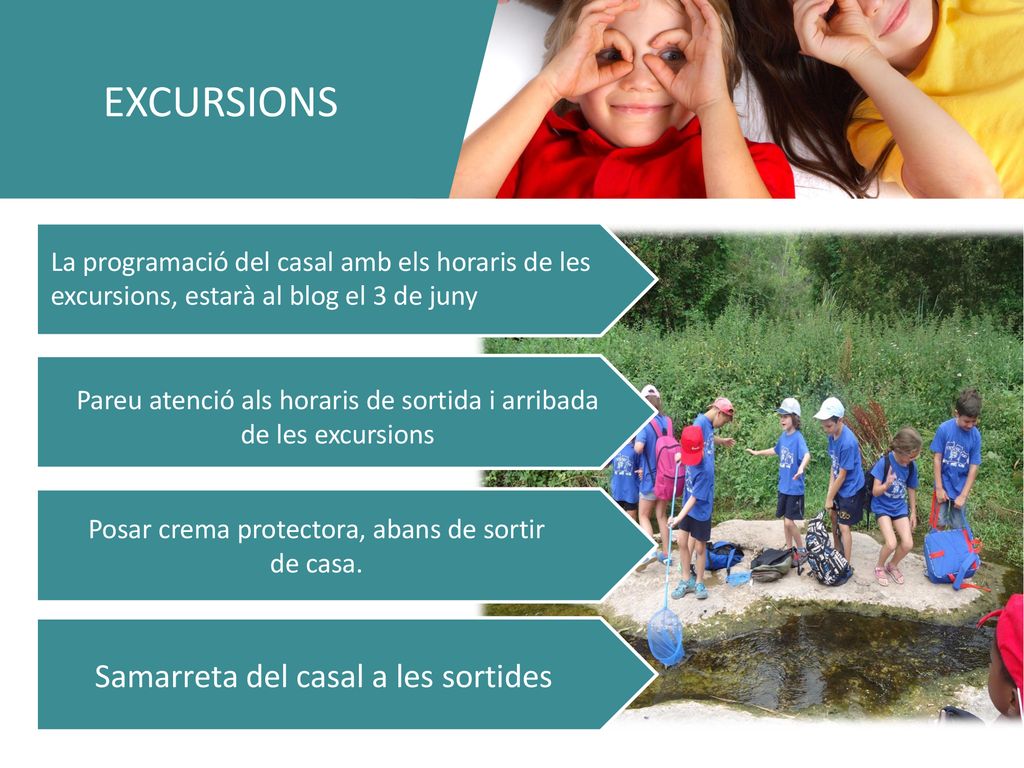 EXCURSIONS

La programació del casal amb els horaris de les excursions, estarà al blog el 3 de juny

Pareu atenció als horaris de sortida i arribada de les excursions

Posar crema protectora, abans de sortir de casa.

Samarreta del casal a les sortides